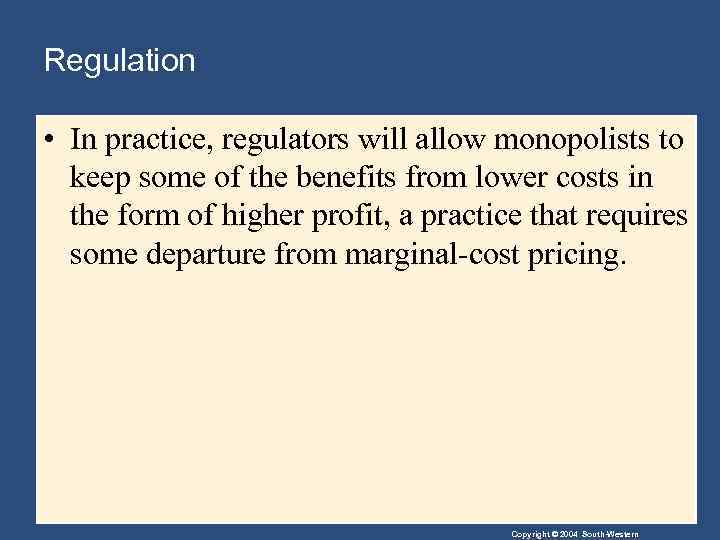 Regulation

• In practice, regulators will allow monopolists to keep some of the benefits from lower costs in the form of higher profit, a practice that requires some departure from marginal-cost pricing.

Copyright © 2004 South-Western